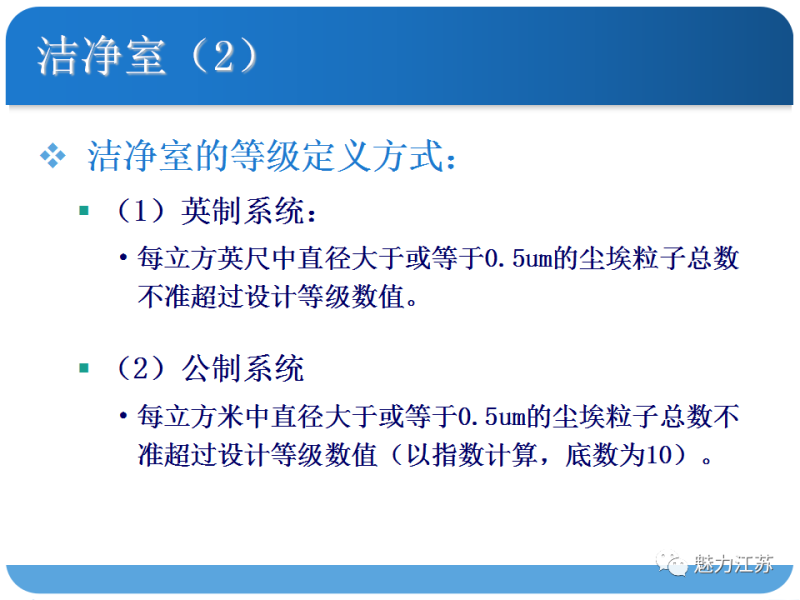 洁净室（2）

❖ 洁净室的等级定义方式：

▪ （1）英制系统：

• 每立方英尺中直径大于或等于0.5um的尘埃粒子总数不准超过设计等级数值。

▪ （2）公制系统

• 每立方米中直径大于或等于0.5um的尘埃粒子总数不准超过设计等级数值（以指数计算，底数为10）。

魅力江苏